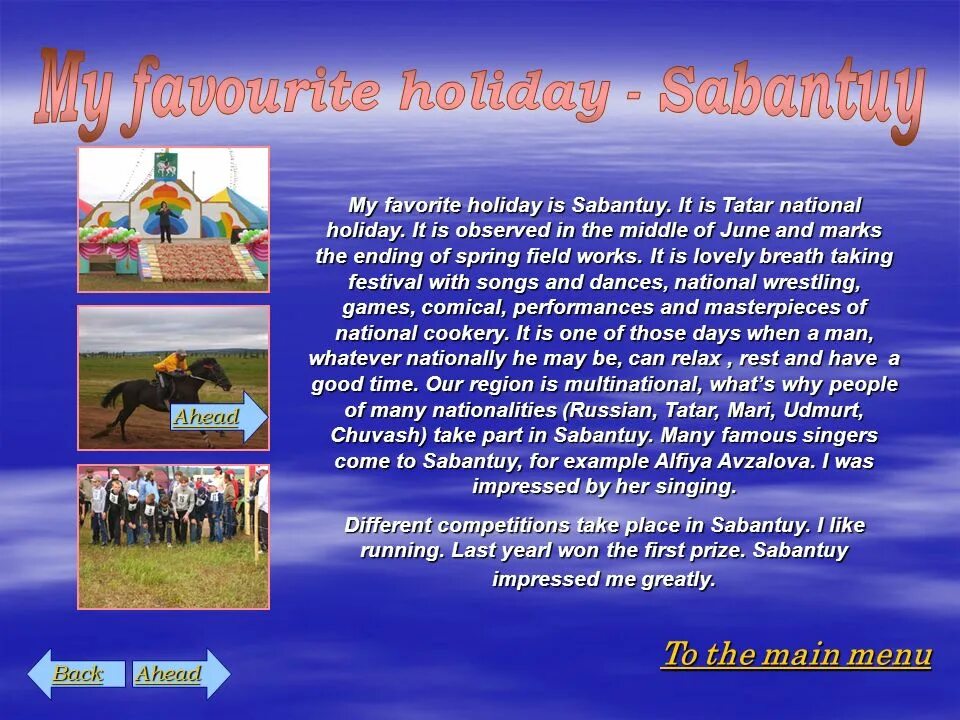 My favourite holiday - Sabantuy

Ahead

My favorite holiday is Sabantuy. It is Tatar national holiday. It is observed in the middle of June and marks the ending of spring field works. It is lovely breath taking festival with songs and dances, national wrestling, games, comical, performances and masterpieces of national cookery. It is one of those days when a man, whatever nationally he may be, can relax , rest and have a good time. Our region is multinational, what's why people of many nationalities (Russian, Tatar, Mari, Udmurt, Chuvash) take part in Sabantuy. Many famous singers come to Sabantuy, for example Alfiya Avzalova. I was impressed by her singing.

Different competitions take place in Sabantuy. I like running. Last yearI won the first prize. Sabantuy impressed me greatly.

Back Ahead

To the main menu